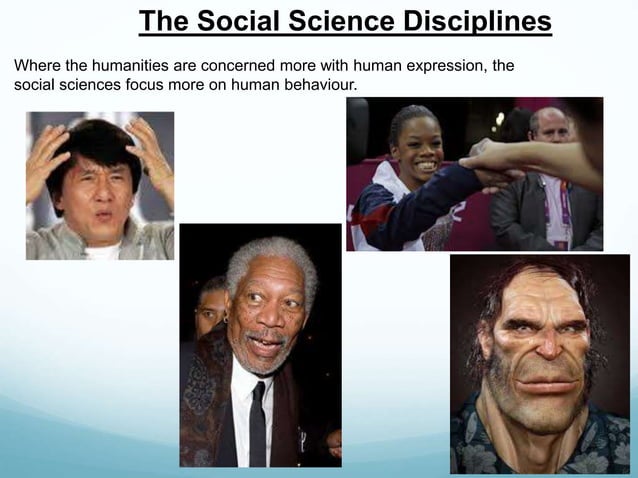 The Social Science Disciplines

Where the humanities are concerned more with human expression, the social sciences focus more on human behaviour.